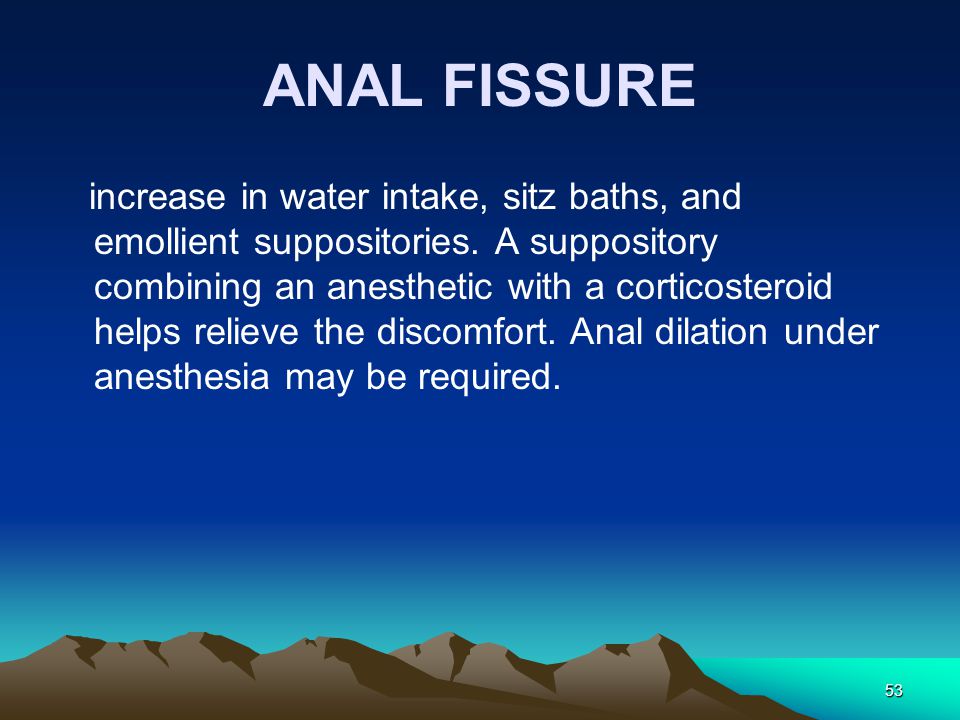 ANAL FISSURE

increase in water intake, sitz baths, and emollient suppositories. A suppository combining an anesthetic with a corticosteroid helps relieve the discomfort. Anal dilation under anesthesia may be required.

53